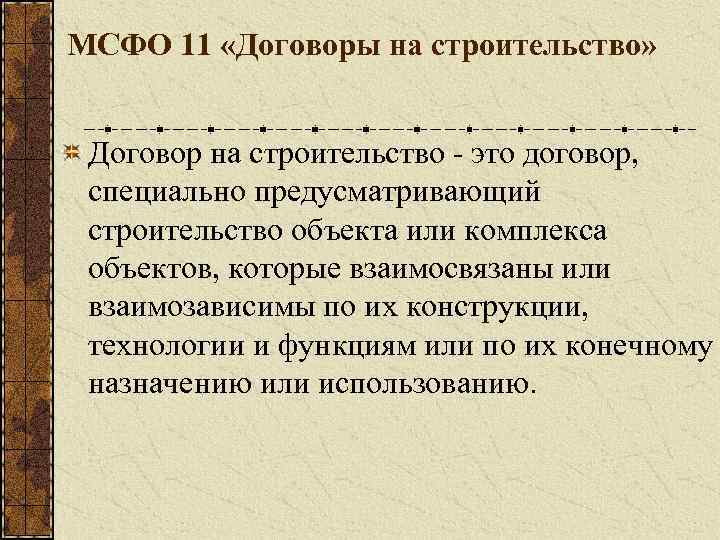 МСФО 11 «Договоры на строительство»

Договор на строительство - это договор, специально предусматривающий строительство объекта или комплекса объектов, которые взаимосвязаны или взаимозависимы по их конструкции, технологии и функциям или по их конечному назначению или использованию.